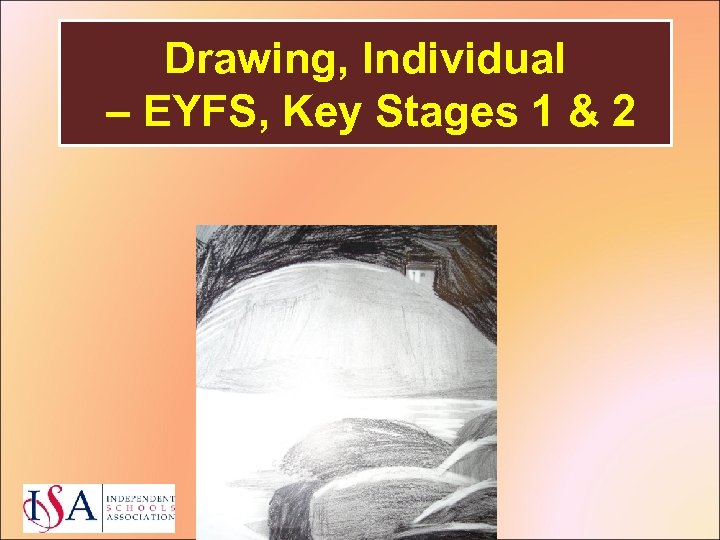 Drawing, Individual – EYFS, Key Stages 1 & 2

ISA INDEPENDENT SCHOOLS ASSOCIATION